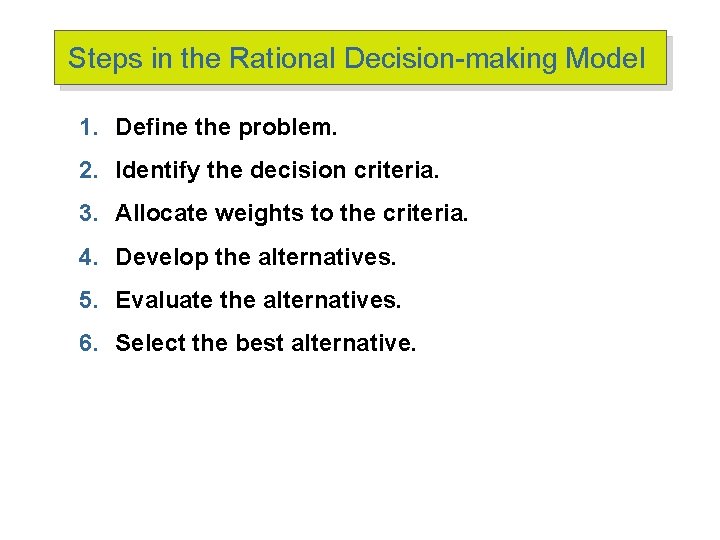 Steps in the Rational Decision-making Model

1. Define the problem.

2. Identify the decision criteria.

3. Allocate weights to the criteria.

4. Develop the alternatives.

5. Evaluate the alternatives.

6. Select the best alternative.